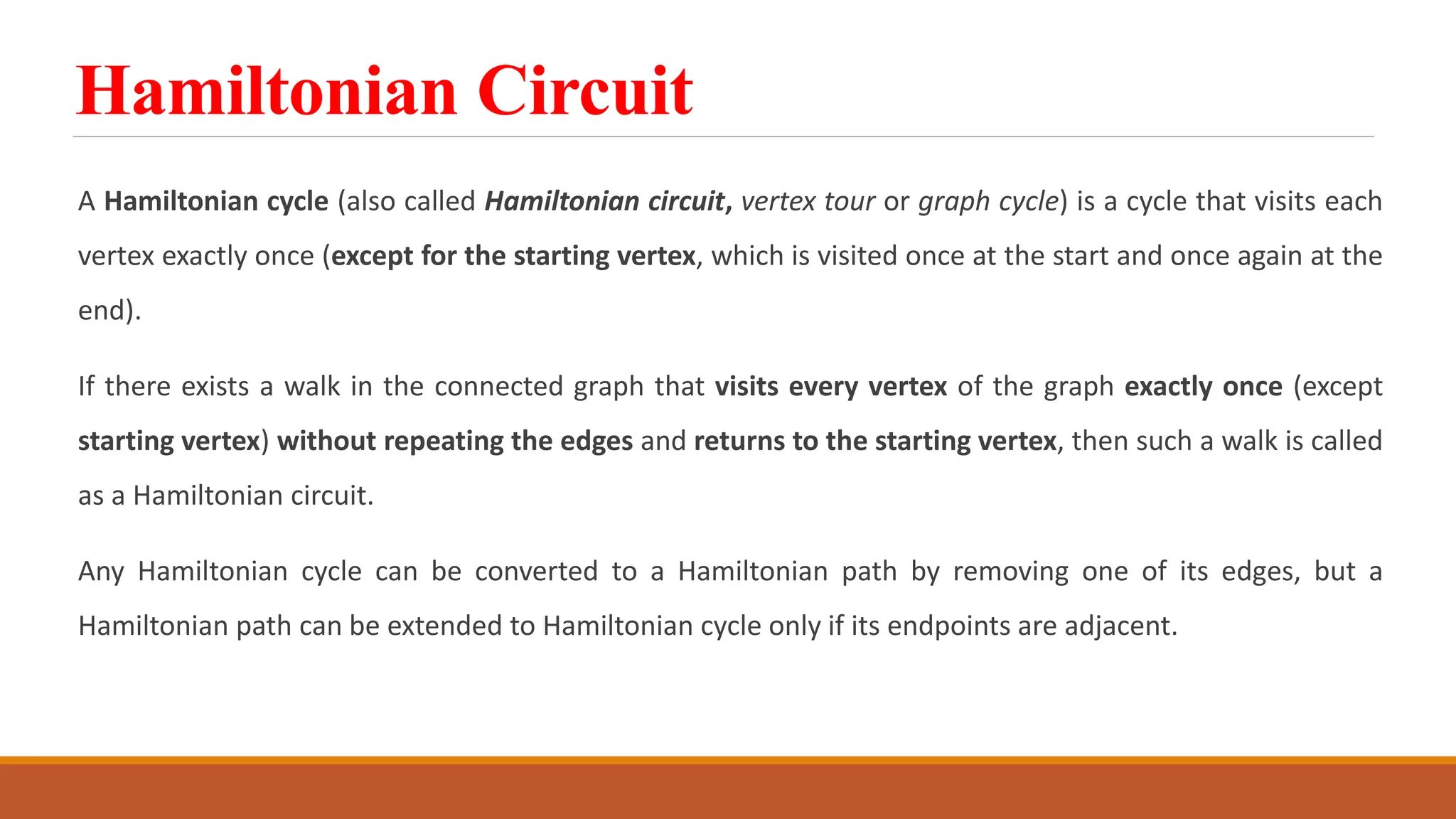 Hamiltonian Circuit

A Hamiltonian cycle (also called Hamiltonian circuit, vertex tour or graph cycle) is a cycle that visits each vertex exactly once (except for the starting vertex, which is visited once at the start and once again at the end).

If there exists a walk in the connected graph that visits every vertex of the graph exactly once (except starting vertex) without repeating the edges and returns to the starting vertex, then such a walk is called as a Hamiltonian circuit.

Any Hamiltonian cycle can be converted to a Hamiltonian path by removing one of its edges, but a Hamiltonian path can be extended to Hamiltonian cycle only if its endpoints are adjacent.